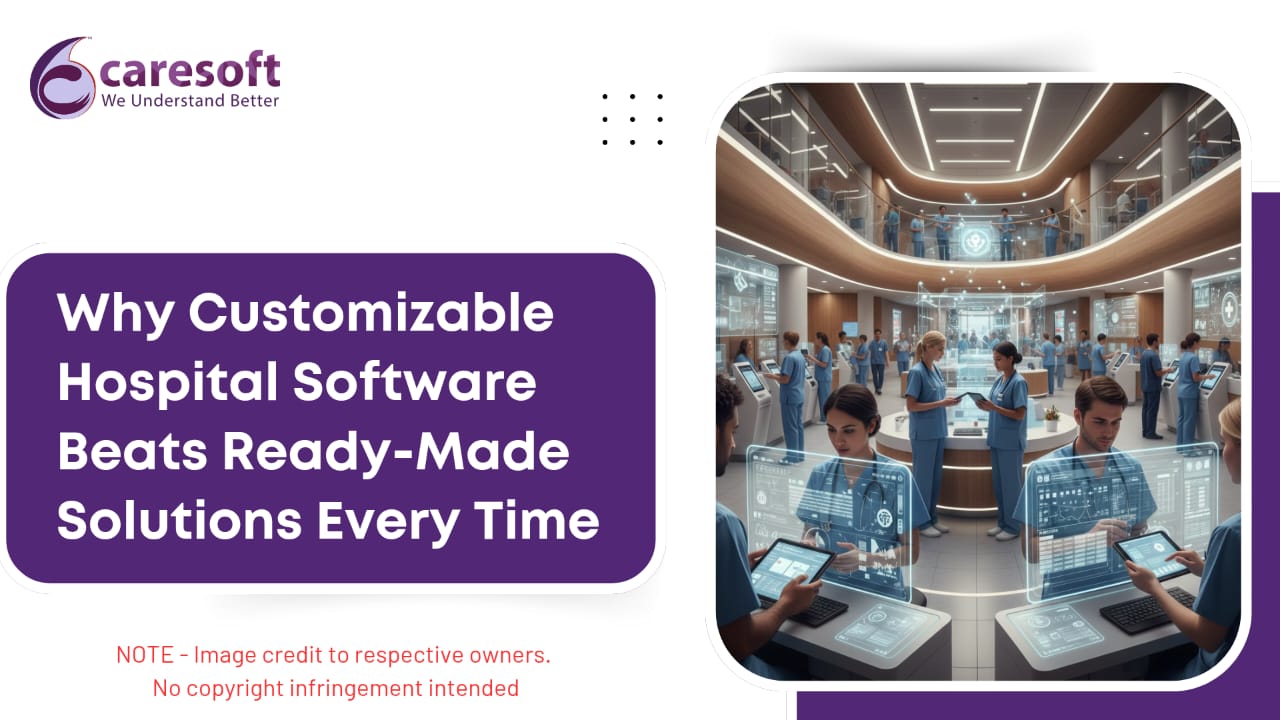 caresoft
We Understand Better

Why Customizable Hospital Software Beats Ready-Made Solutions Every Time

NOTE - Image credit to respective owners.
No copyright infringement intended